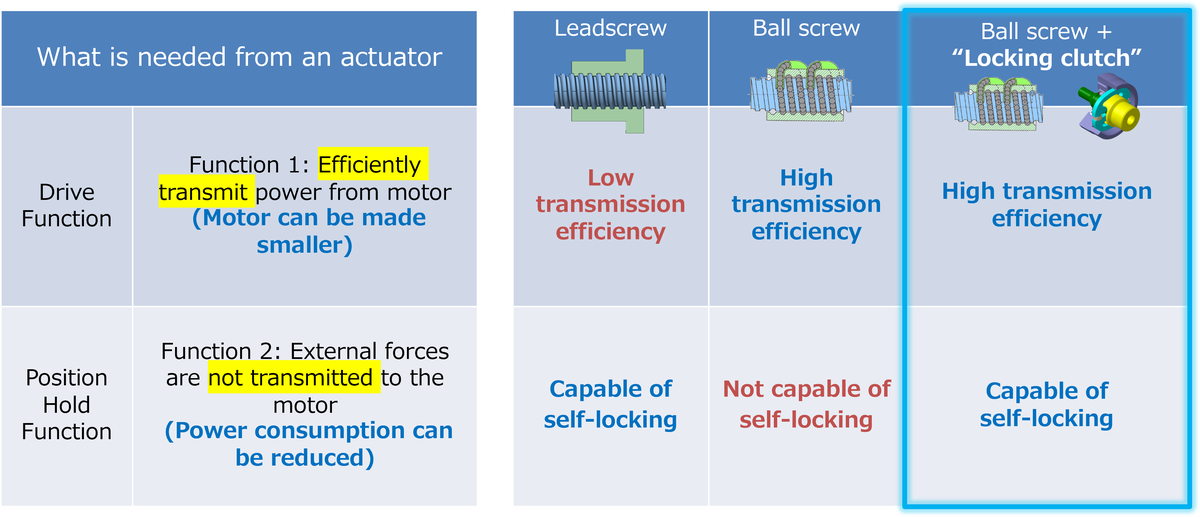 | What is needed from an actuator | | Leadscrew | Ball screw | Ball screw + "Locking clutch" |
|---|---|---|---|---|
| Drive Function | Function 1: Efficiently transmit power from motor (Motor can be made smaller) | Low transmission efficiency | High transmission efficiency | High transmission efficiency |
| Position Hold Function | Function 2: External forces are not transmitted to the motor (Power consumption can be reduced) | Capable of self-locking | Not capable of self-locking | Capable of self-locking |